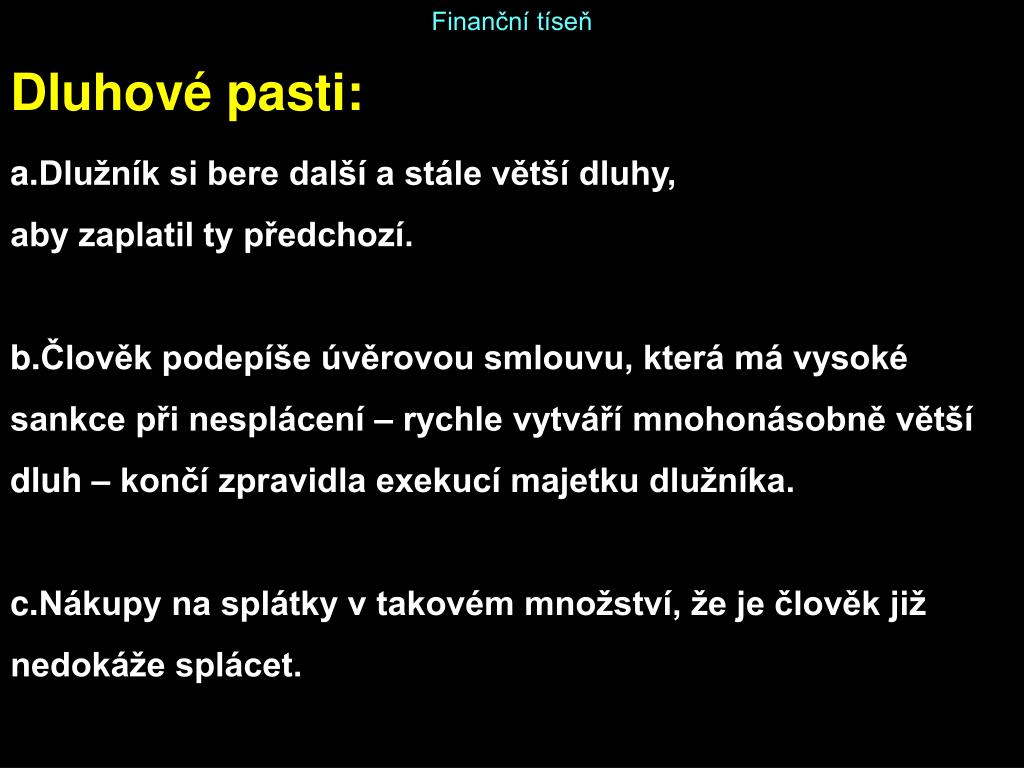 Finanční tíseň

Dluhové pasti:

a.Dlužník si bere další a stále větší dluhy, aby zaplatil ty předchozí.

b.Člověk podepíše úvěrovou smlouvu, která má vysoké sankce při nesplácení – rychle vytváří mnohonásobně větší dluh – končí zpravidla exekucí majetku dlužníka.

c.Nákupy na splátky v takovém množství, že je člověk již nedokáže splácet.